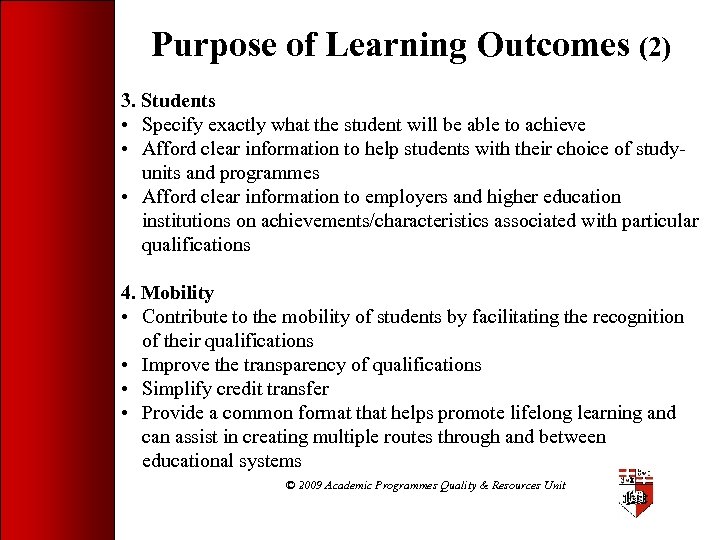 Purpose of Learning Outcomes (2)

3. Students
• Specify exactly what the student will be able to achieve
• Afford clear information to help students with their choice of study-units and programmes
• Afford clear information to employers and higher education institutions on achievements/characteristics associated with particular qualifications

4. Mobility
• Contribute to the mobility of students by facilitating the recognition of their qualifications
• Improve the transparency of qualifications
• Simplify credit transfer
• Provide a common format that helps promote lifelong learning and can assist in creating multiple routes through and between educational systems

© 2009 Academic Programmes Quality & Resources Unit